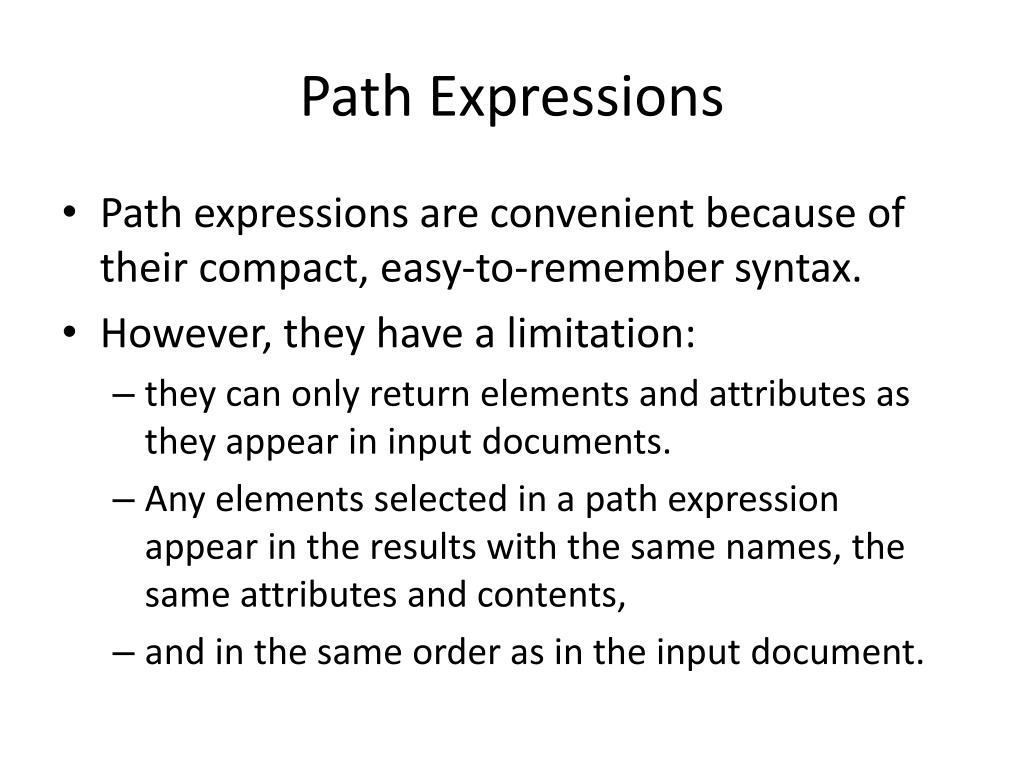 Path Expressions

• Path expressions are convenient because of their compact, easy-to-remember syntax.
• However, they have a limitation:
– they can only return elements and attributes as they appear in input documents.
– Any elements selected in a path expression appear in the results with the same names, the same attributes and contents,
– and in the same order as in the input document.